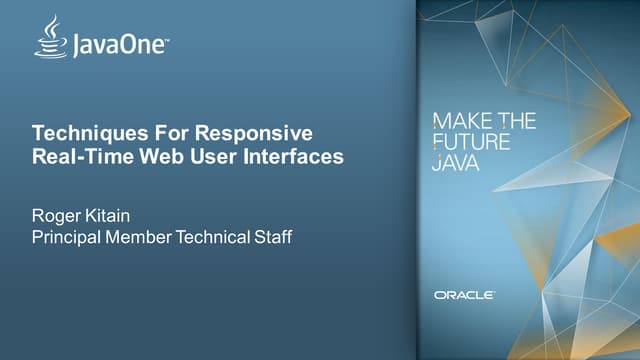 JavaOne™

Techniques For Responsive Real-Time Web User Interfaces

Roger Kitain
Principal Member Technical Staff

MAKE THE FUTURE JAVA

ORACLE®